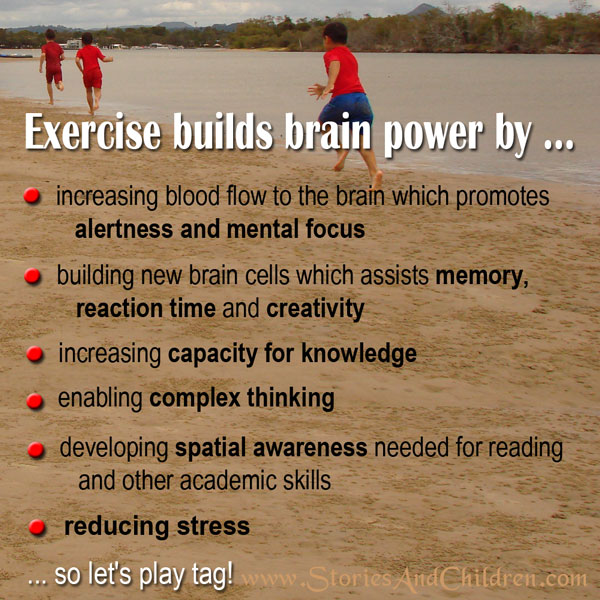 Exercise builds brain power by ...

- increasing blood flow to the brain which promotes alertness and mental focus
- building new brain cells which assists memory, reaction time and creativity
- increasing capacity for knowledge
- enabling complex thinking
- developing spatial awareness needed for reading and other academic skills
- reducing stress

... so let's play tag! www.StoriesAndChildren.com